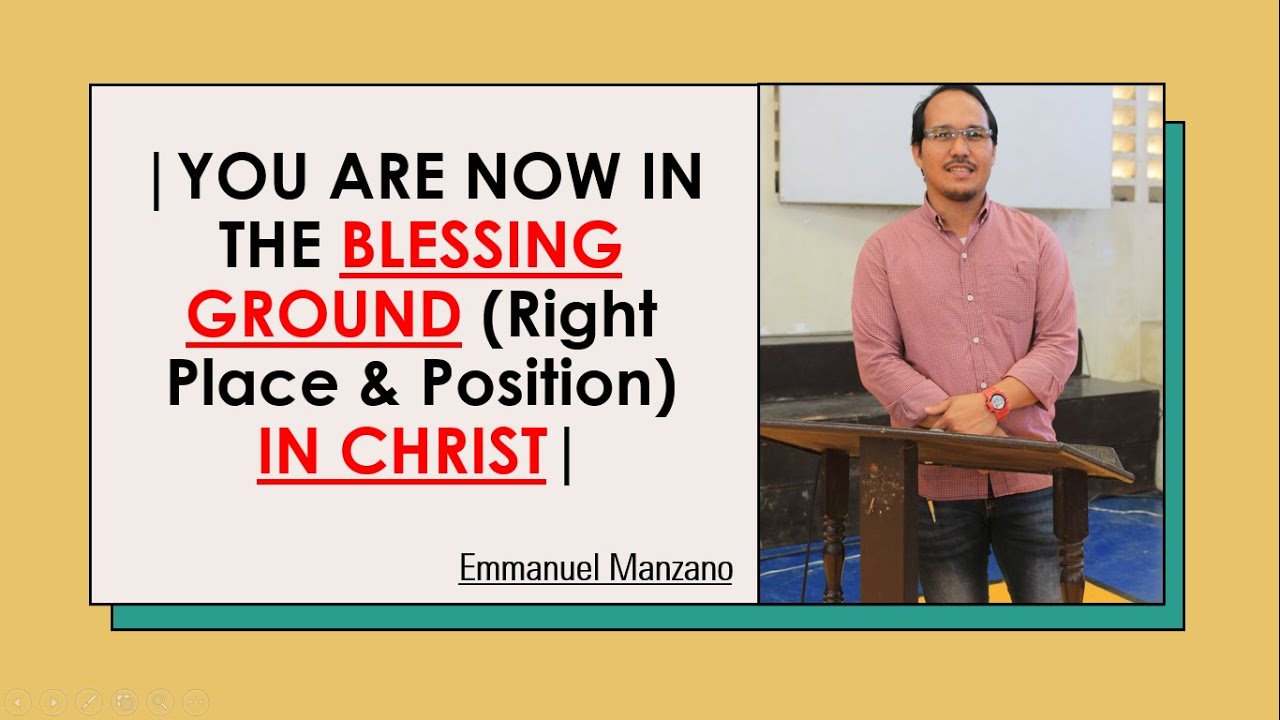 |YOU ARE NOW IN THE BLESSING GROUND (Right Place & Position) IN CHRIST|

Emmanuel Manzano